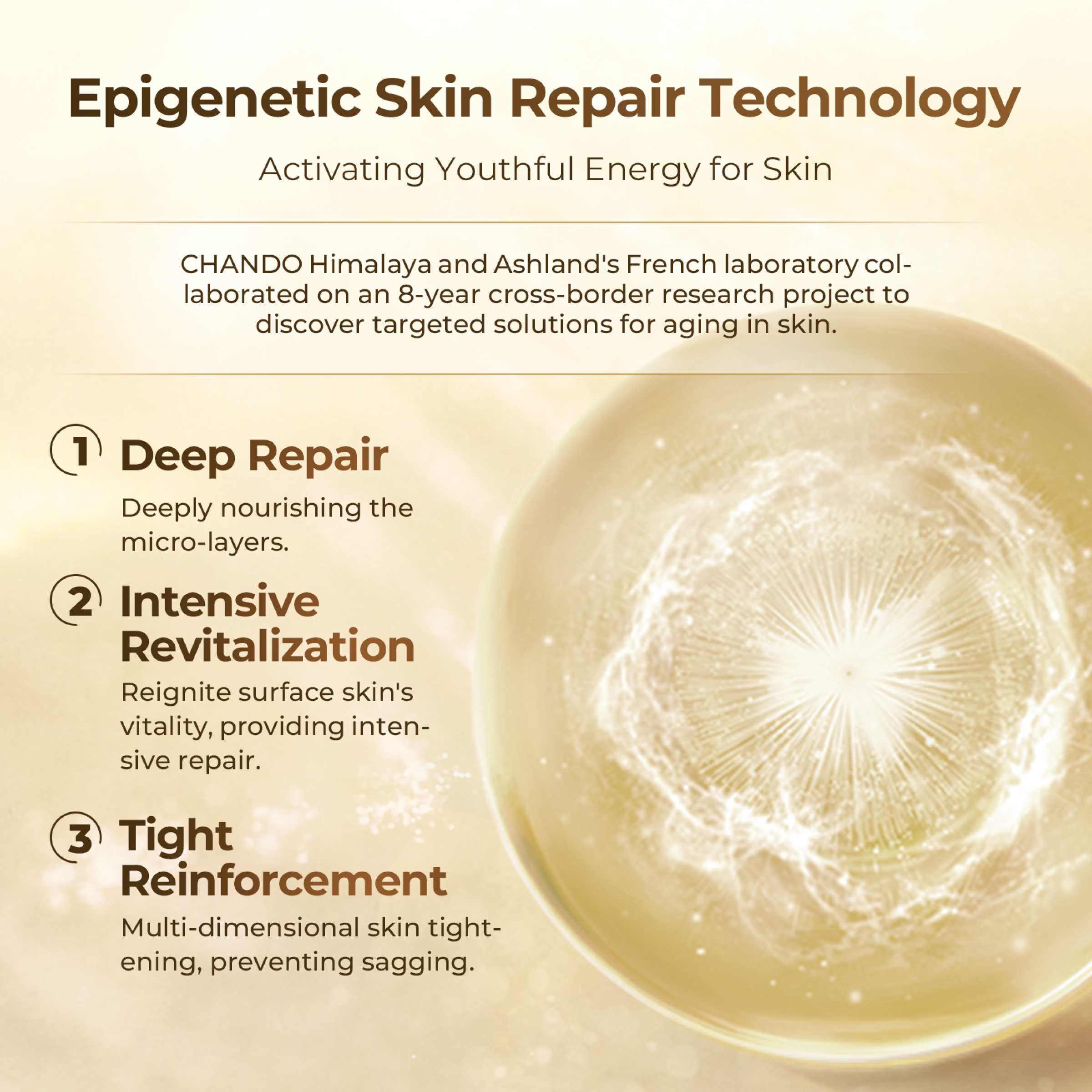 Epigenetic Skin Repair Technology

Activating Youthful Energy for Skin

CHANDO Himalaya and Ashland's French laboratory collaborated on an 8-year cross-border research project to discover targeted solutions for aging in skin.

1 Deep Repair

Deeply nourishing the micro-layers.

2 Intensive Revitalization

Reignite surface skin's vitality, providing intensive repair.

3 Tight Reinforcement

Multi-dimensional skin tightening, preventing sagging.